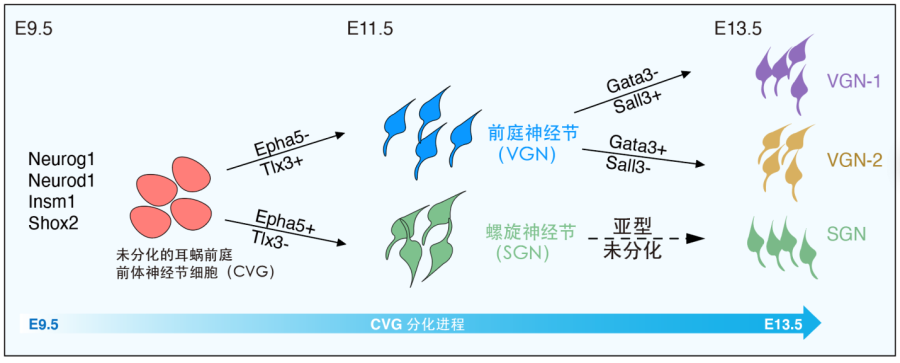 E9.5

E11.5

E13.5

Neurog1
Neurod1
Insm1
Shox2

未分化的耳蜗前庭前体神经节细胞（CVG）

Epha5-
Tlx3+

Epha5+
Tlx3-

前庭神经节
（VGN）

螺旋神经节
（SGN）

Gata3-
Sall3+

Gata3+
Sall3-

亚型
未分化

VGN-1

VGN-2

SGN

E9.5

CVG 分化进程

E13.5